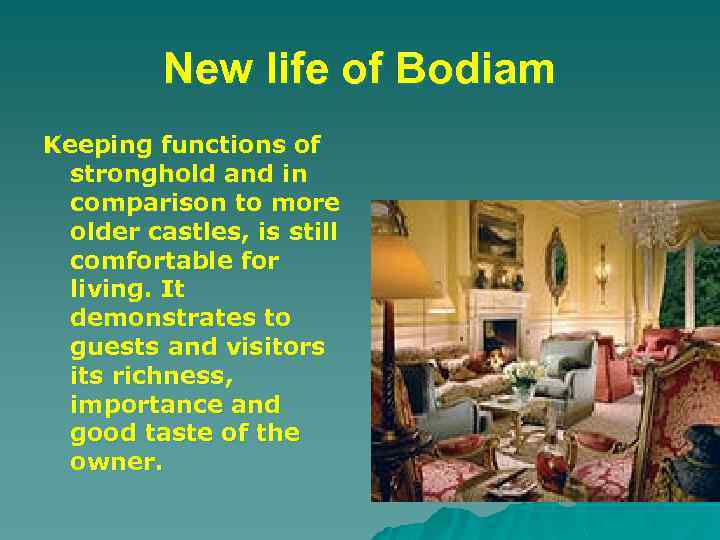 New life of Bodiam

Keeping functions of stronghold and in comparison to more older castles, is still comfortable for living. It demonstrates to guests and visitors its richness, importance and good taste of the owner.